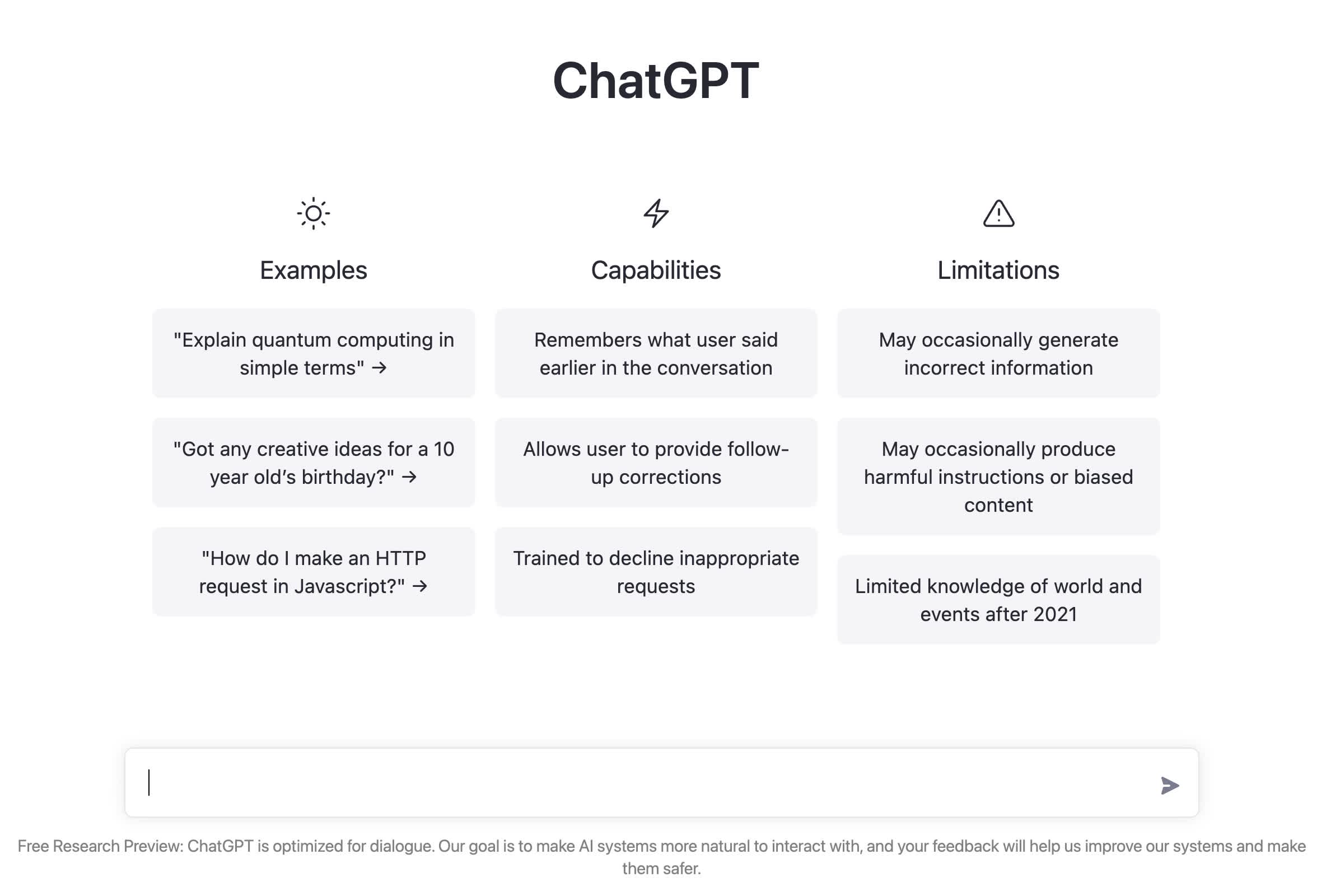 ChatGPT

Examples

"Explain quantum computing in simple terms" →

"Got any creative ideas for a 10 year old's birthday?" →

"How do I make an HTTP request in Javascript?" →

Capabilities

Remembers what user said earlier in the conversation

Allows user to provide follow-up corrections

Trained to decline inappropriate requests

Limitations

May occasionally generate incorrect information

May occasionally produce harmful instructions or biased content

Limited knowledge of world and events after 2021

Free Research Preview: ChatGPT is optimized for dialogue. Our goal is to make AI systems more natural to interact with, and your feedback will help us improve our systems and make them safer.